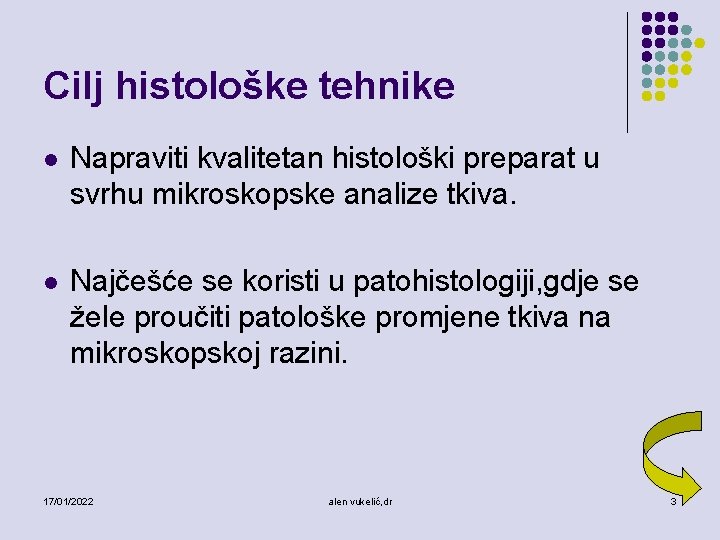 Cilj histološke tehnike

- Napraviti kvalitetan histološki preparat u svrhu mikroskopske analize tkiva.

- Najčešće se koristi u patohistologiji,gdje se žele proučiti patološke promjene tkiva na mikroskopskoj razini.

17/01/2022

alen vukelić,dr

3